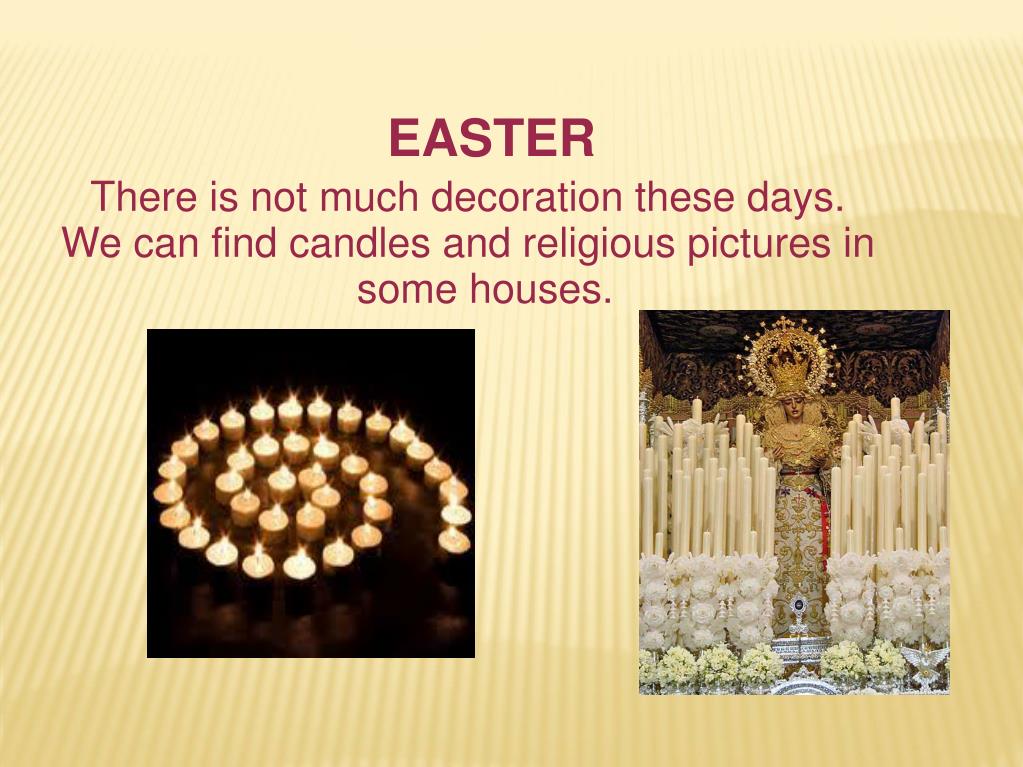 EASTER

There is not much decoration these days. We can find candles and religious pictures in some houses.